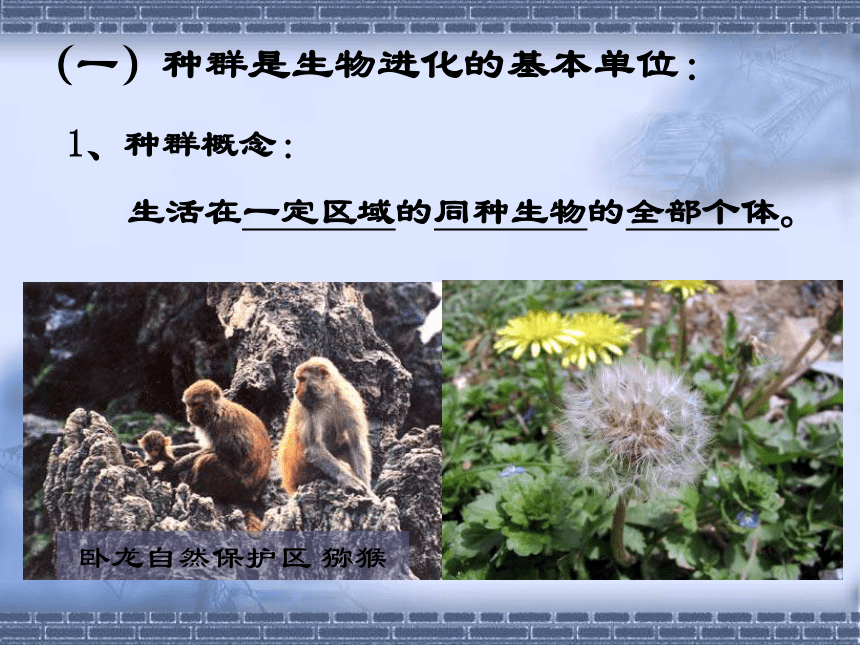 （一）种群是生物进化的基本单位：

1、种群概念：

生活在一定区域的同种生物的全部个体。

卧龙自然保护区 猕猴